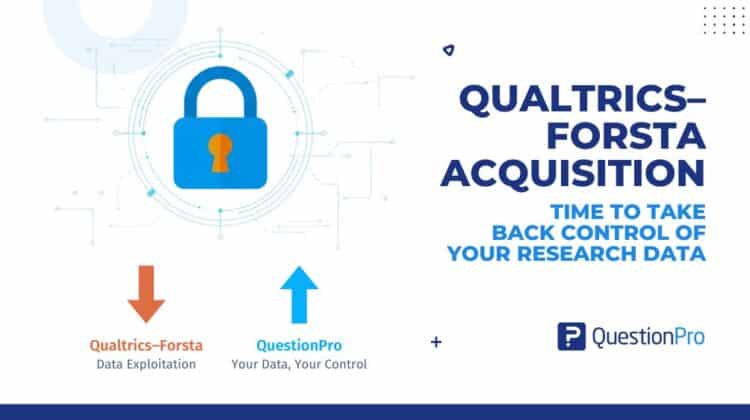 QUALTRICS–FORSTA ACQUISITION

TIME TO TAKE BACK CONTROL OF YOUR RESEARCH DATA

Qualtrics–Forsta
Data Exploitation

QuestionPro
Your Data, Your Control

QuestionPro